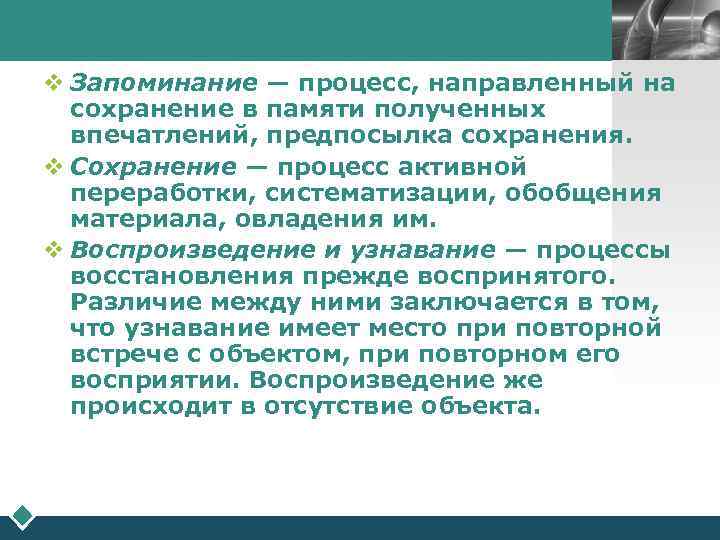 ❖ Запоминание — процесс, направленный на сохранение в памяти полученных впечатлений, предпосылка сохранения.

❖ Сохранение — процесс активной переработки, систематизации, обобщения материала, овладения им.

❖ Воспроизведение и узнавание — процессы восстановления прежде воспринятого. Различие между ними заключается в том, что узнавание имеет место при повторной встрече с объектом, при повторном его восприятии. Воспроизведение же происходит в отсутствие объекта.